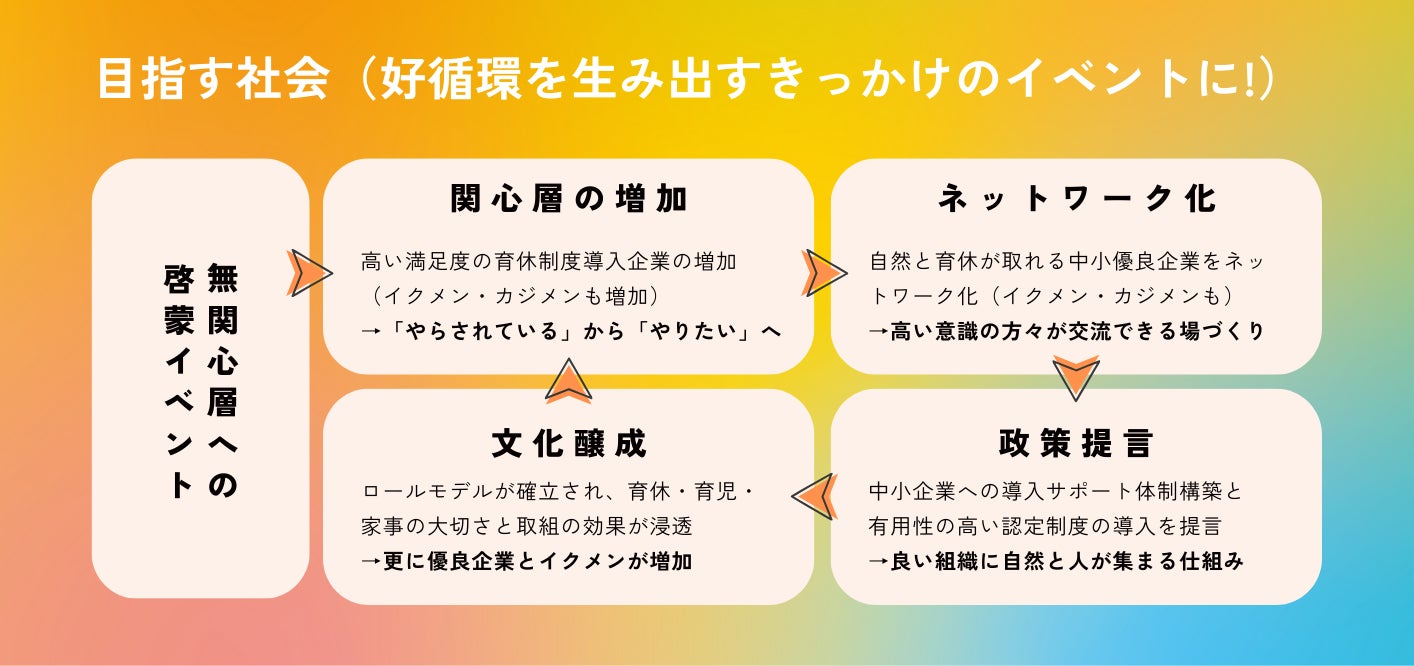 目指す社会（好循環を生み出すきっかけのイベントに!）

無関心層への啓蒙イベント

関心層の増加

高い満足度の育休制度導入企業の増加（イクメン・カジメンも増加）
→「やらされている」から「やりたい」へ

ネットワーク化

自然と育休が取れる中小優良企業をネットワーク化（イクメン・カジメンも）
→高い意識の方々が交流できる場づくり

政策提言

中小企業への導入サポート体制構築と有用性の高い認定制度の導入を提言
→良い組織に自然と人が集まる仕組み

文化醸成

ロールモデルが確立され、育休・育児・家事の大切さと取組の効果が浸透
→更に優良企業とイクメンが増加